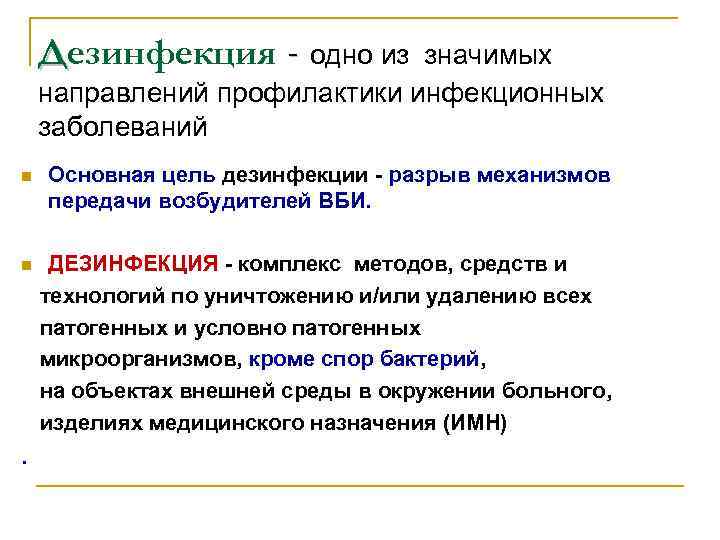 Дезинфекция - одно из значимых направлений профилактики инфекционных заболеваний

Основная цель дезинфекции - разрыв механизмов передачи возбудителей ВБИ.

ДЕЗИНФЕКЦИЯ - комплекс методов, средств и технологий по уничтожению и/или удалению всех патогенных и условно патогенных микроорганизмов, кроме спор бактерий, на объектах внешней среды в окружении больного, изделиях медицинского назначения (ИМН)

.